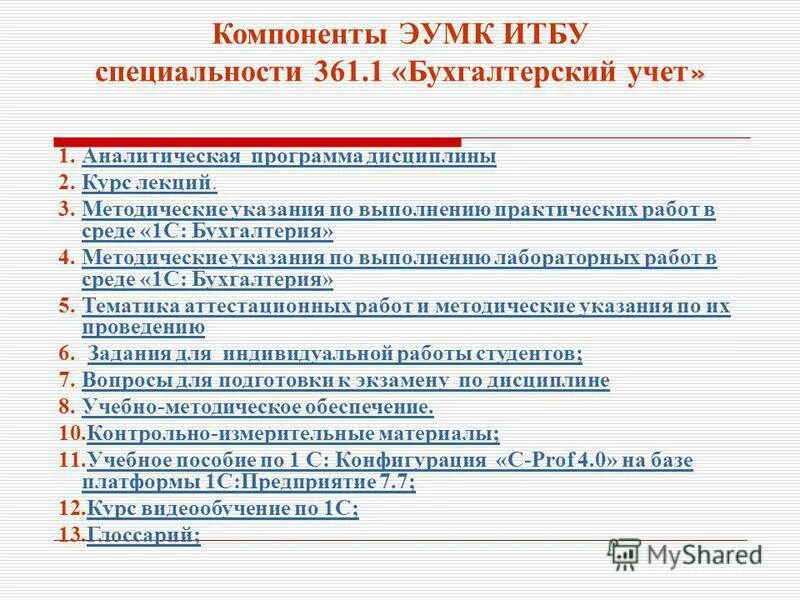 Компоненты ЭУМК ИТБУ специальности 361.1 «Бухгалтерский учет»

1. Аналитическая программа дисциплины
2. Курс лекций.
3. Методические указания по выполнению практических работ в среде «1С: Бухгалтерия»
4. Методические указания по выполнению лабораторных работ в среде «1С: Бухгалтерия»
5. Тематика аттестационных работ и методические указания по их проведению
6. Задания для индивидуальной работы студентов;
7. Вопросы для подготовки к экзамену по дисциплине
8. Учебно-методическое обеспечение.
10. Контрольно-измерительные материалы;
11. Учебное пособие по 1 С: Конфигурация «C-Prof 4.0» на базе платформы 1С:Предприятие 7.7;
12. Курс видеообучение по 1С;
13. Глоссарий;

MyShared